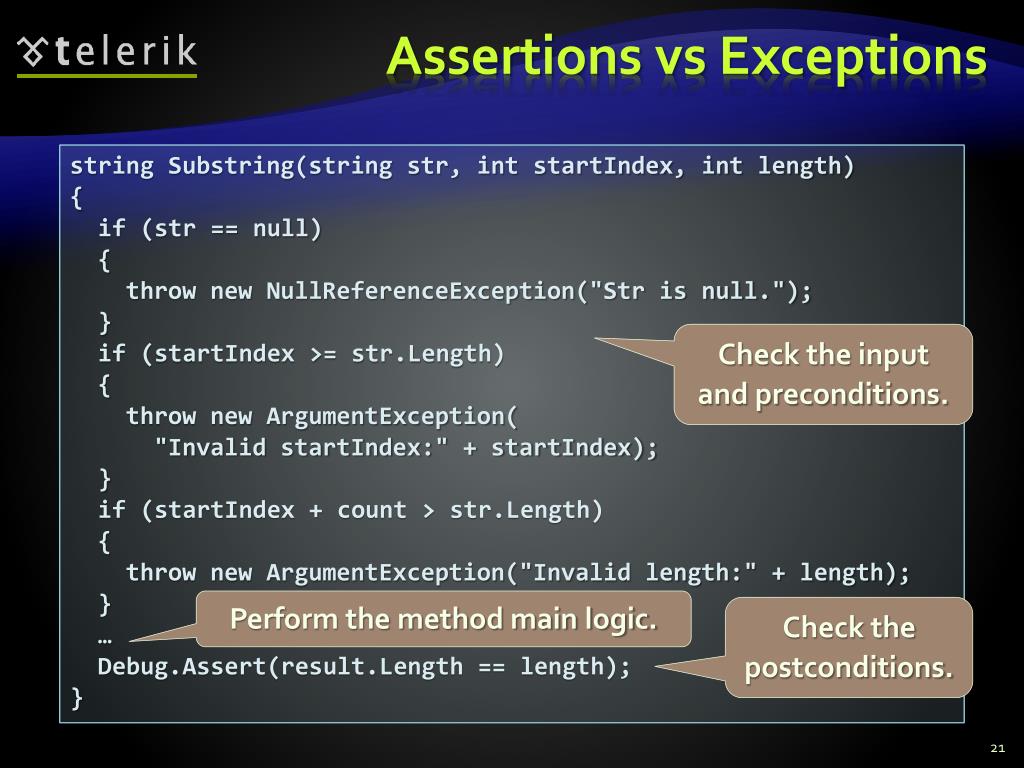 telerik

Assertions vs Exceptions

string Substring(string str, int startIndex, int length)
{
  if (str == null)
  {
    throw new NullReferenceException("Str is null.");
  }
  if (startIndex >= str.Length)
  {
    throw new ArgumentException(
      "Invalid startIndex:" + startIndex);
  }
  if (startIndex + count > str.Length)
  {
    throw new ArgumentException("Invalid length:" + length);
  }
  …
  Debug.Assert(result.Length == length);
}

Check the input and preconditions.

Perform the method main logic.

Check the postconditions.

21